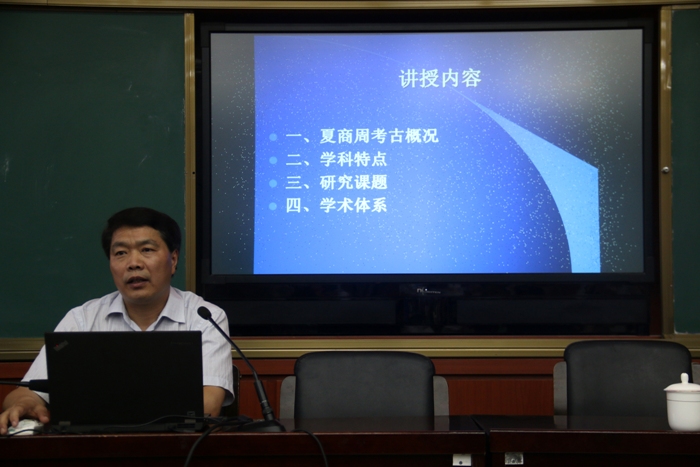 讲授内容

一、夏商周考古概况
二、学科特点
三、研究课题
四、学术体系